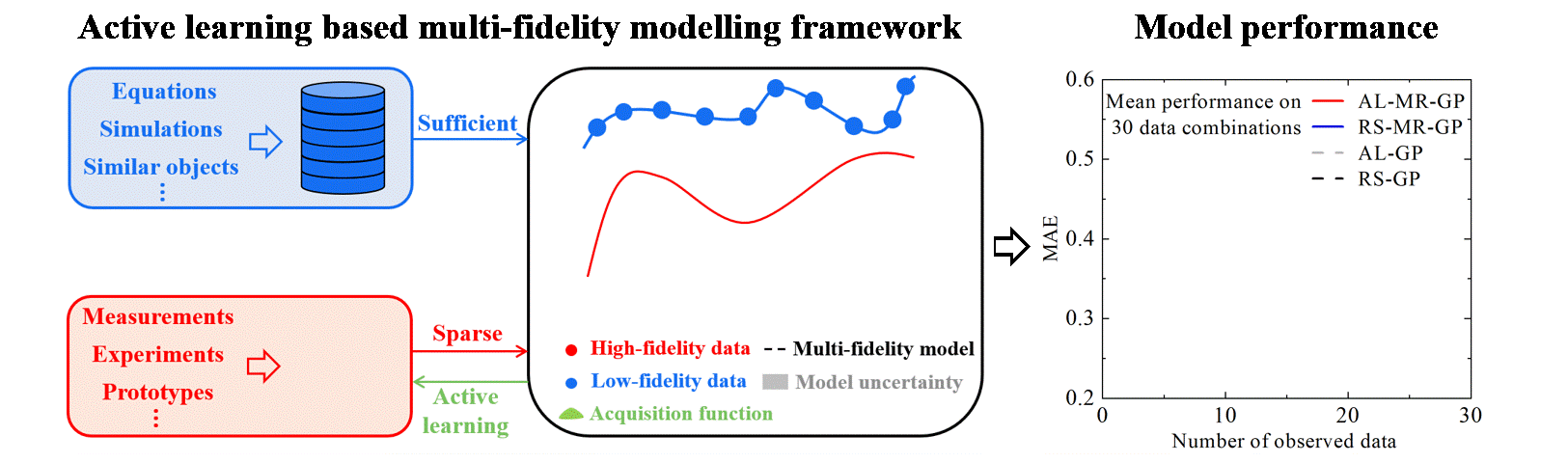 Active learning based multi-fidelity modelling framework

Equations
Simulations
Similar objects
⋮

Sufficient

Measurements
Experiments
Prototypes
⋮

Sparse

Active learning

High-fidelity data
Multi-fidelity model
Low-fidelity data
Model uncertainty
Acquisition function

Model performance

Mean performance on 30 data combinations

AL-MR-GP
RS-MR-GP
AL-GP
RS-GP

MAE

0.6
0.5
0.4
0.3
0.2

0
10
20
30

Number of observed data